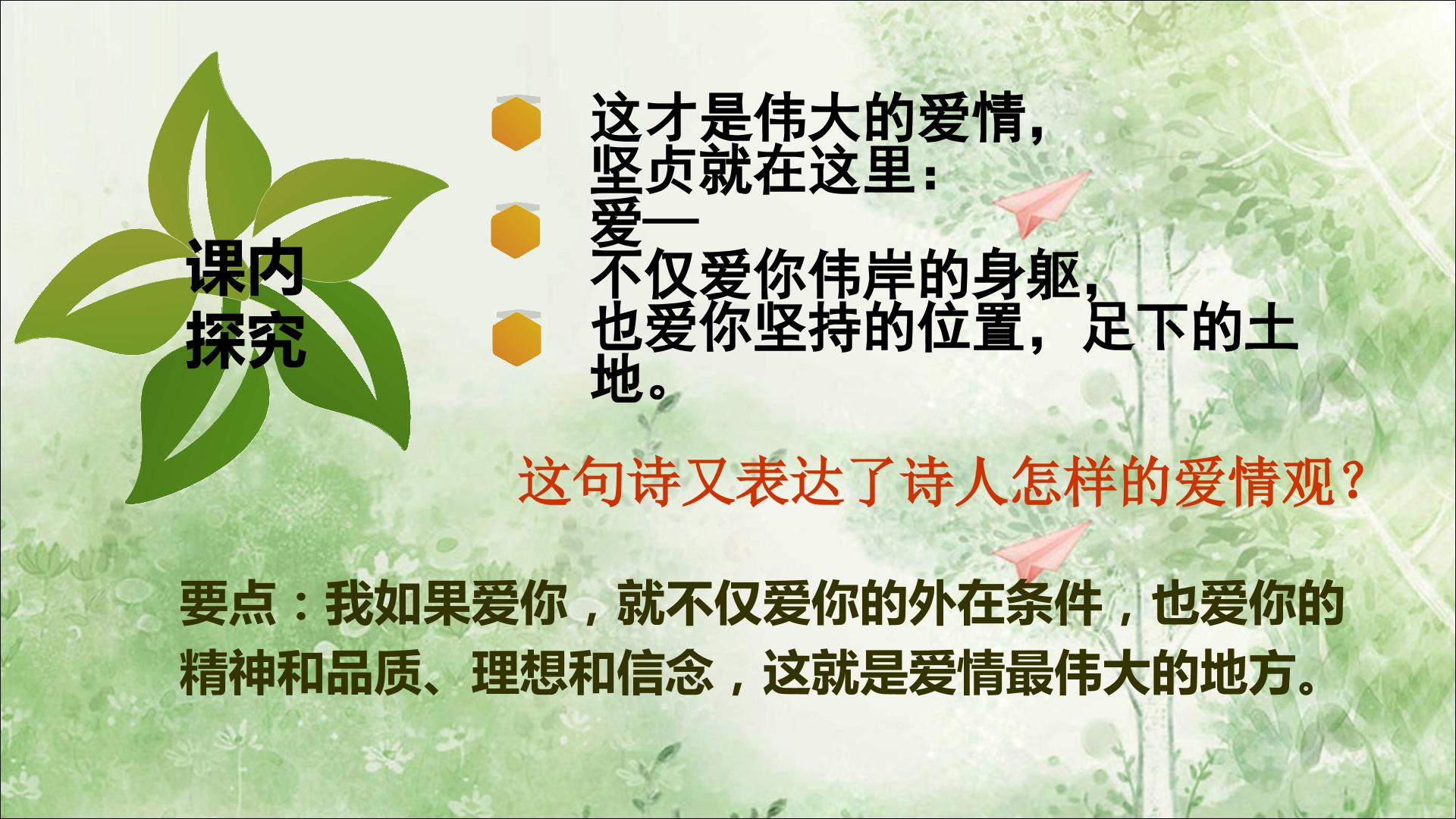 课内
探究

• 这才是伟大的爱情，
坚贞就在这里：
• 爱—
不仅爱你伟岸的身躯，
• 也爱你坚持的位置，足下的土地。

这句诗又表达了诗人怎样的爱情观？

要点：我如果爱你，就不仅爱你的外在条件，也爱你的精神和品质、理想和信念，这就是爱情最伟大的地方。